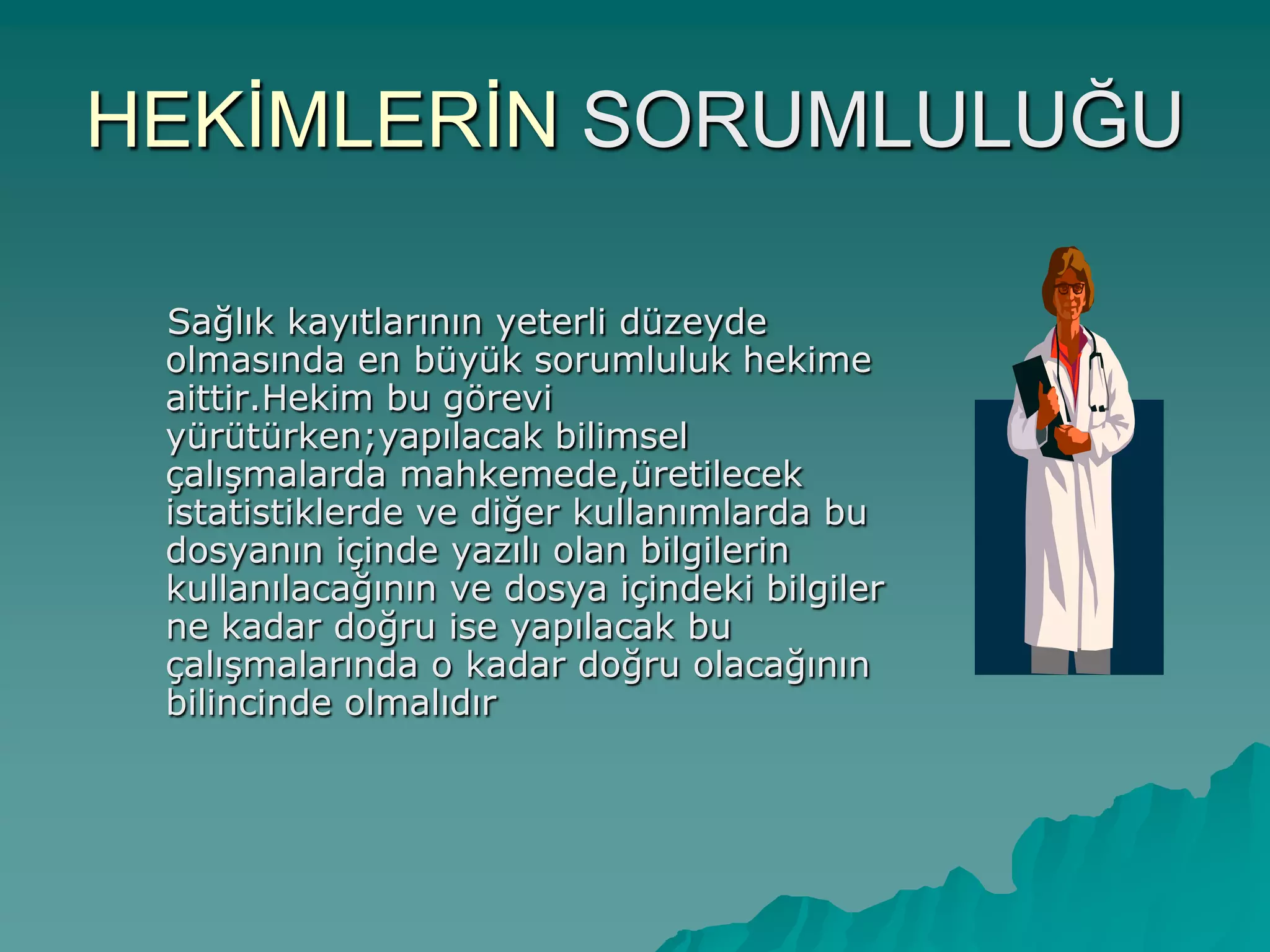 HEKİMLERİN SORUMLULUĞU

Sağlık kayıtlarının yeterli düzeyde olmasında en büyük sorumluluk hekime aittir.Hekim bu görevi yürütürken;yapılacak bilimsel çalışmalarda mahkemede,üretilecek istatistiklerde ve diğer kullanımlarda bu dosyanın içinde yazılı olan bilgilerin kullanılacağının ve dosya içindeki bilgiler ne kadar doğru ise yapılacak bu çalışmalarında o kadar doğru olacağının bilincinde olmalıdır